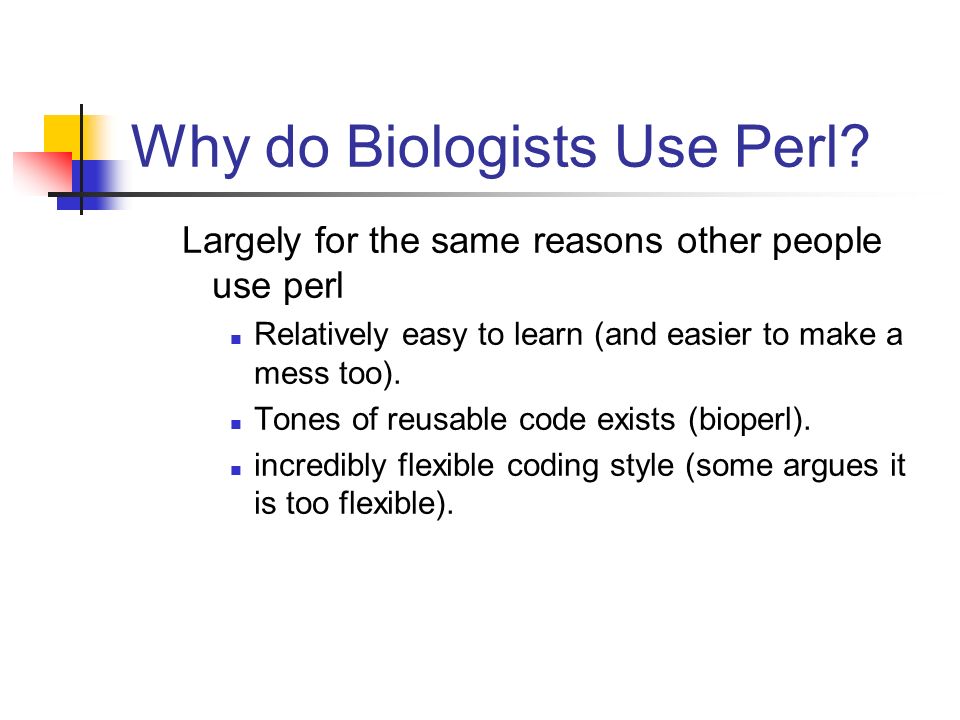 Why do Biologists Use Perl?

Largely for the same reasons other people use perl

- Relatively easy to learn (and easier to make a mess too).
- Tones of reusable code exists (bioperl).
- incredibly flexible coding style (some argues it is too flexible).